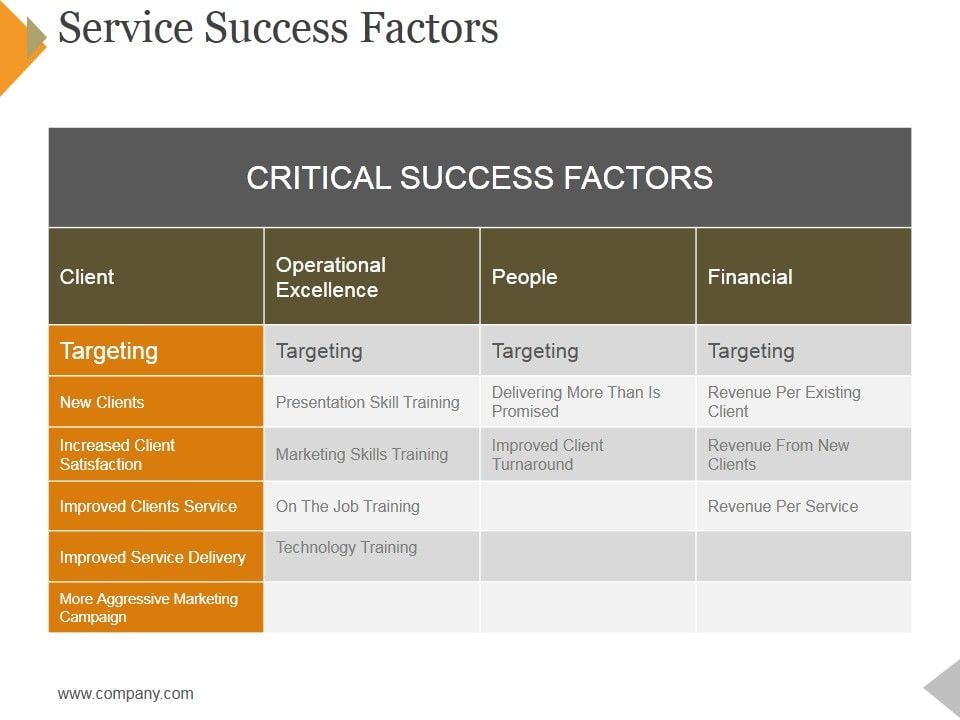 Service Success Factors

CRITICAL SUCCESS FACTORS

| Client | Operational Excellence | People | Financial |
|---|---|---|---|
| Targeting | Targeting | Targeting | Targeting |
| New Clients | Presentation Skill Training | Delivering More Than Is Promised | Revenue Per Existing Client |
| Increased Client Satisfaction | Marketing Skills Training | Improved Client Turnaround | Revenue From New Clients |
| Improved Clients Service | On The Job Training | | Revenue Per Service |
| Improved Service Delivery | Technology Training | | |
| More Aggressive Marketing Campaign | | | |

www.company.com